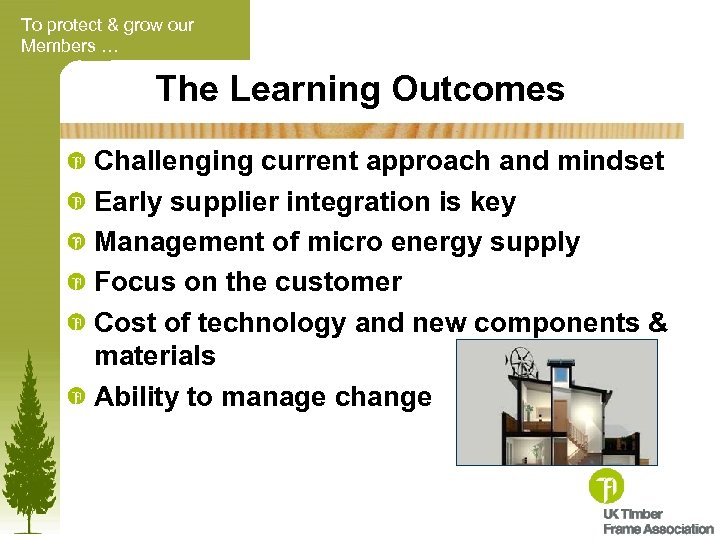 To protect & grow our Members …

The Learning Outcomes

Challenging current approach and mindset
Early supplier integration is key
Management of micro energy supply
Focus on the customer
Cost of technology and new components & materials
Ability to manage change

UK Timber Frame Association